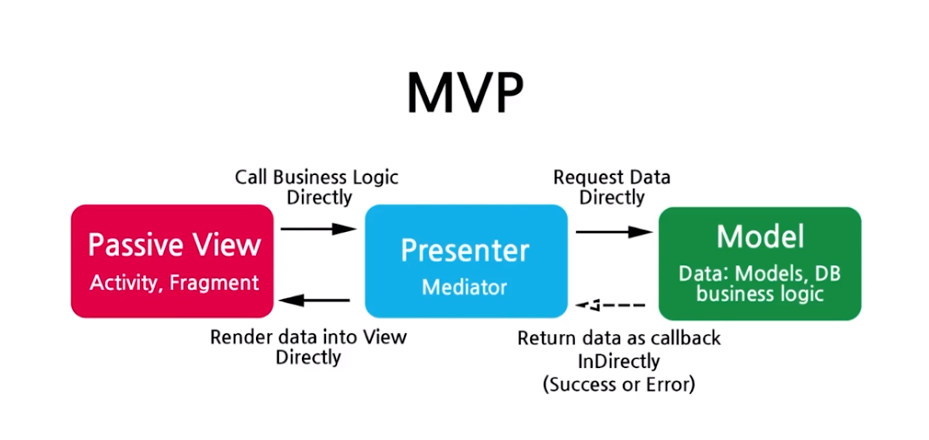 MVP

Call Business Logic Directly

Request Data Directly

Passive View
Activity, Fragment

Presenter
Mediator

Model
Data: Models, DB business logic

Render data into View Directly

Return data as callback InDirectly (Success or Error)